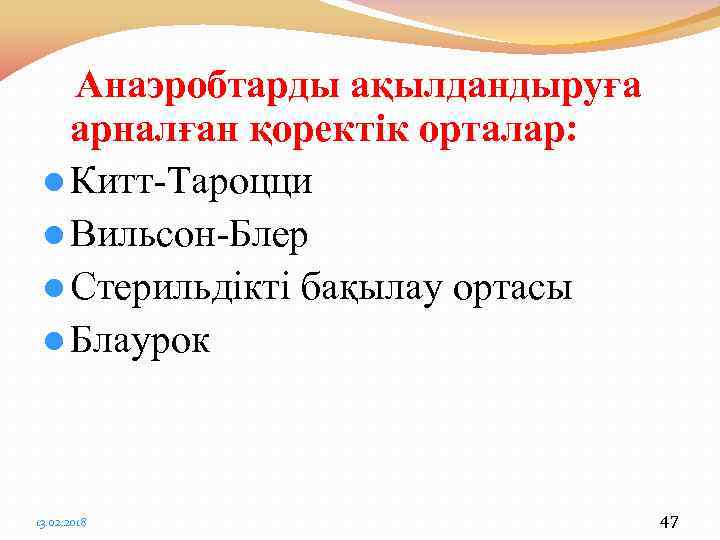 Анаэробтарды ақылдандыруға арналған қоректік орталар:

Китт-Тароцци

Вильсон-Блер

Стерильдікті бақылау ортасы

Блаурок

13.02.2018

47